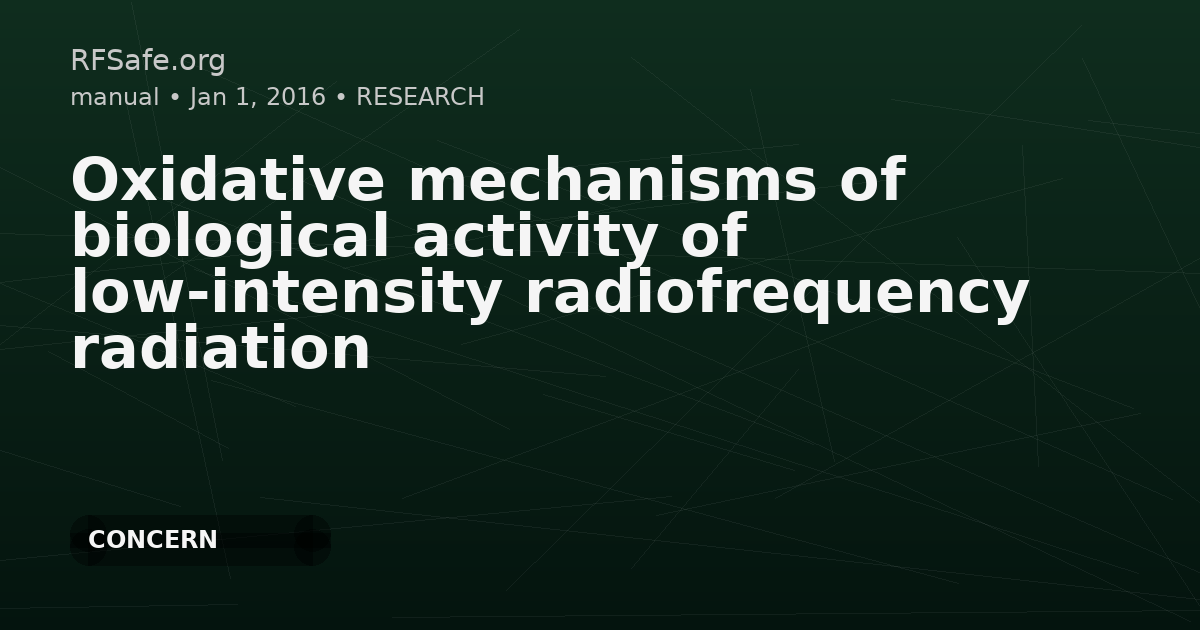 RFSafe.org
manual • Jan 1, 2016 • RESEARCH

Oxidative mechanisms of biological activity of low-intensity radiofrequency radiation

CONCERN